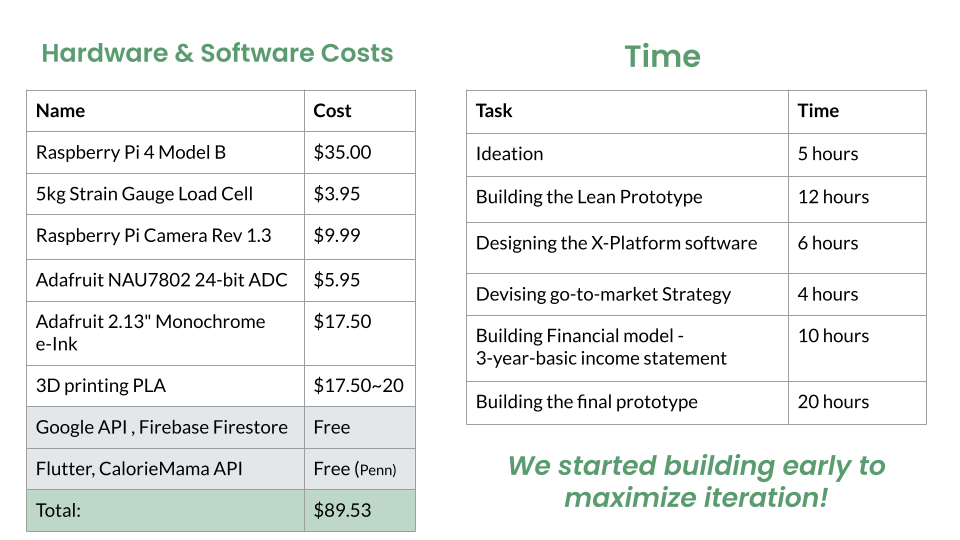 Hardware & Software Costs

| Name | Cost |
|---|---|
| Raspberry Pi 4 Model B | \$35.00 |
| 5kg Strain Gauge Load Cell | \$3.95 |
| Raspberry Pi Camera Rev 1.3 | \$9.99 |
| Adafruit NAU7802 24-bit ADC | \$5.95 |
| Adafruit 2.13" Monochrome e-Ink | \$17.50 |
| 3D printing PLA | \$17.50~20 |
| Google API , Firebase Firestore | Free |
| Flutter, CalorieMama API | Free (Penn) |
| Total: | \$89.53 |

Time

| Task | Time |
|---|---|
| Ideation | 5 hours |
| Building the Lean Prototype | 12 hours |
| Designing the X-Platform software | 6 hours |
| Devising go-to-market Strategy | 4 hours |
| Building Financial model - 3-year-basic income statement | 10 hours |
| Building the final prototype | 20 hours |

We started building early to maximize iteration!